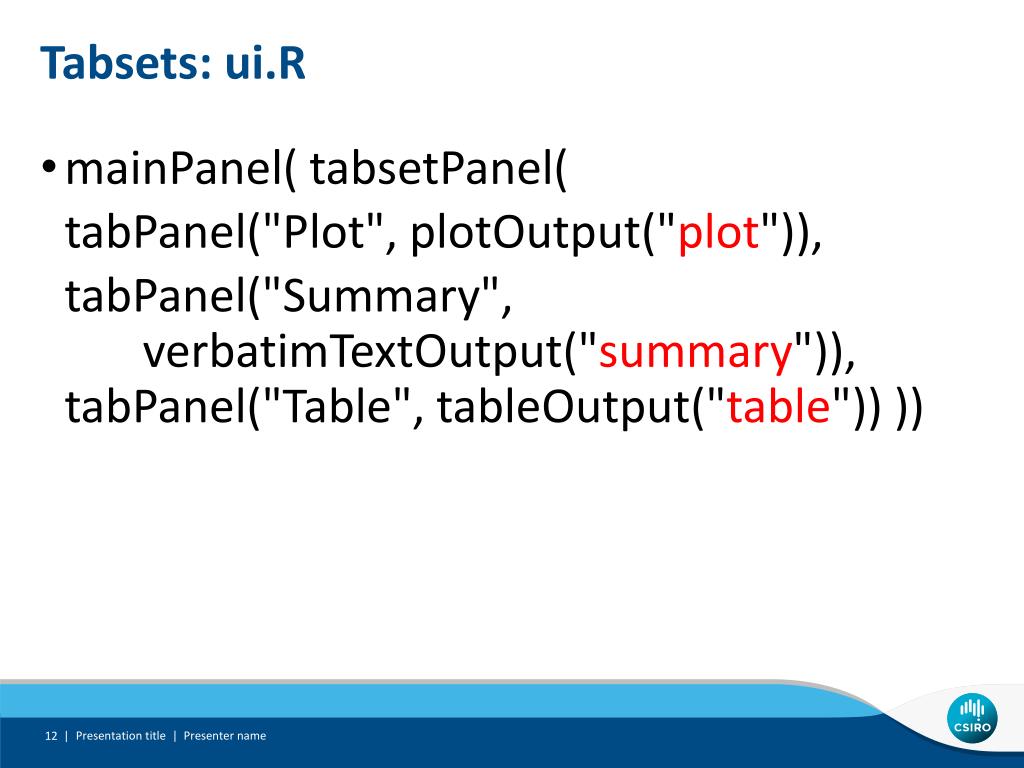 Tabsets: ui.R

• mainPanel( tabsetPanel(
tabPanel("Plot", plotOutput("plot")),
tabPanel("Summary",
verbatimTextOutput("summary")),
tabPanel("Table", tableOutput("table")) ))

12 | Presentation title | Presenter name

CSIRO